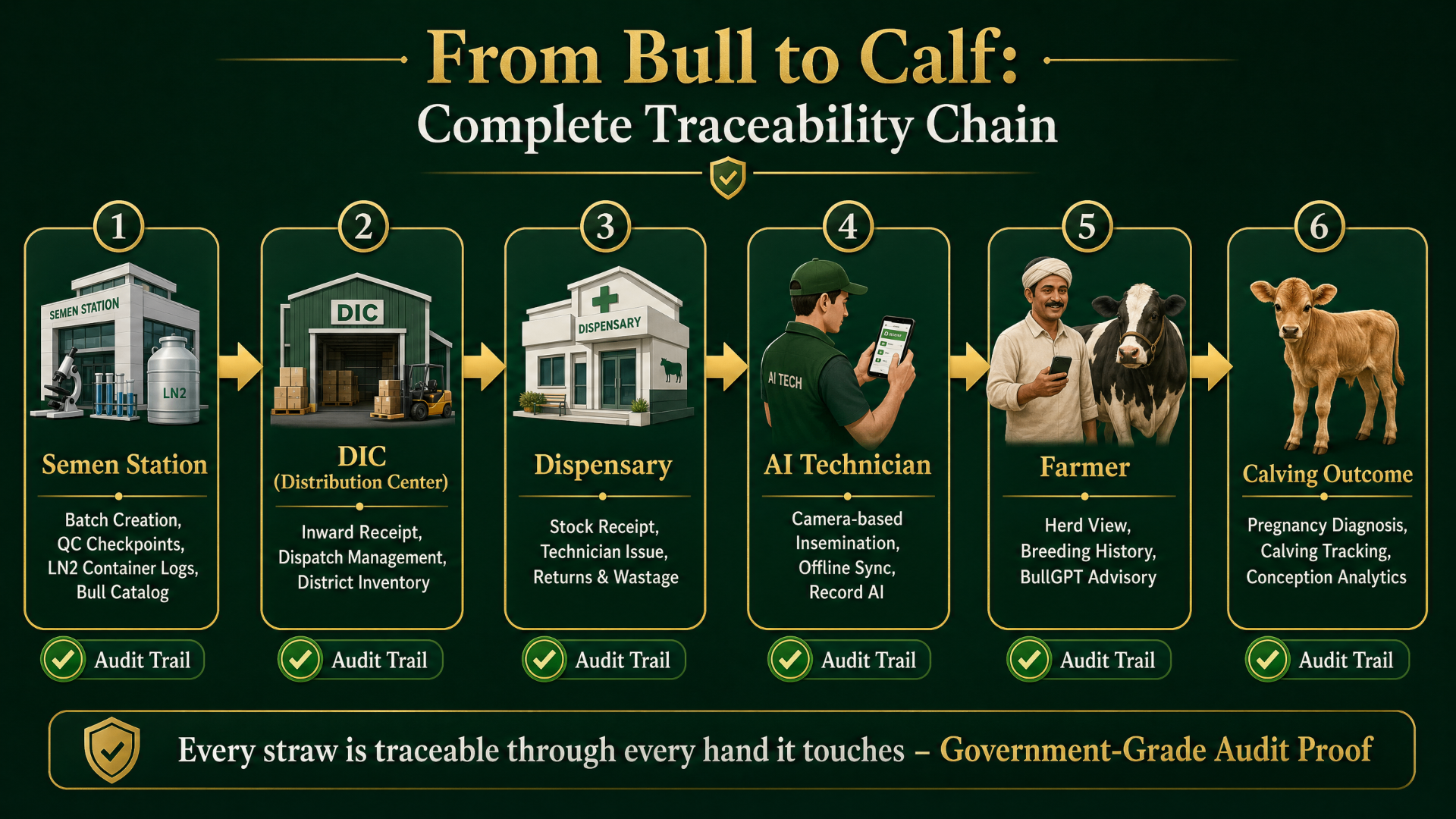 From Bull to Calf:
Complete Traceability Chain

1
SEMEN STATION
LN2
Semen Station
Batch Creation, QC Checkpoints, LN2 Container Logs, Bull Catalog
Audit Trail

2
DIC
DIC
(Distribution Center)
Inward Receipt, Dispatch Management, District Inventory
Audit Trail

3
DISPENSARY
Dispensary
Stock Receipt, Technician Issue, Returns & Wastage
Audit Trail

4
AI TECH
AI Technician
Camera-based Insemination, Offline Sync, Record AI
Audit Trail

5
Farmer
Herd View, Breeding History, BullGPT Advisory
Audit Trail

6
Calving Outcome
Pregnancy Diagnosis, Calving Tracking, Conception Analytics
Audit Trail

Every straw is traceable through every hand it touches – Government-Grade Audit Proof